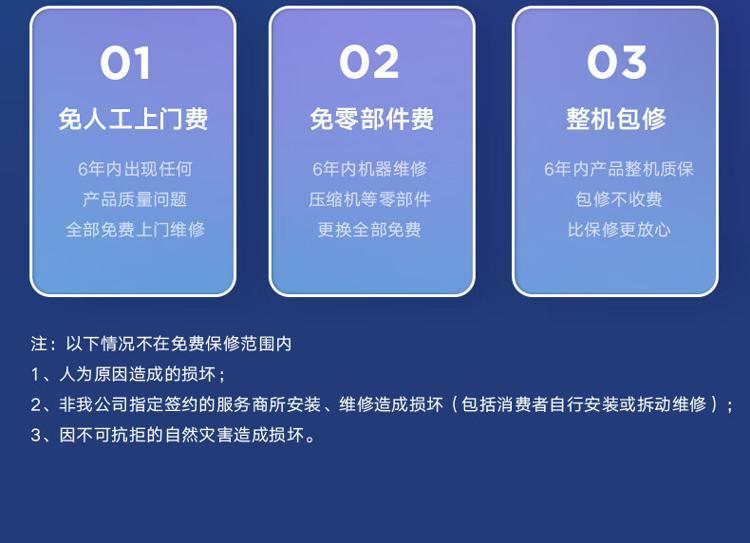 01

免人工上门费

6年内出现任何
产品质量问题
全部免费上门维修

02

免零部件费

6年内机器维修
压缩机等零部件
更换全部免费

03

整机包修

6年内产品整机质保
包修不收费
比保修更放心

注：以下情况不在免费保修范围内
1、人为原因造成的损坏；
2、非我公司指定签约的服务商所安装、维修造成损坏（包括消费者自行安装或拆动维修）；
3、因不可抗拒的自然灾害造成损坏。